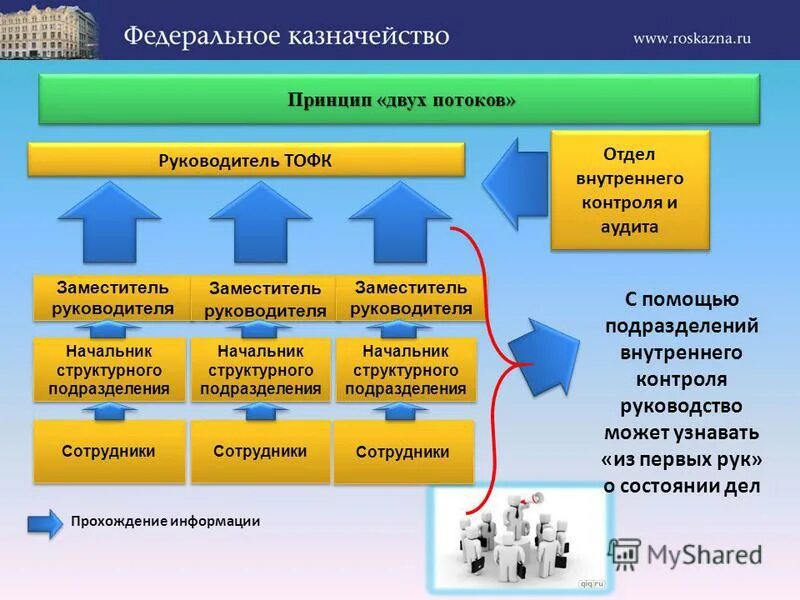 Федеральное казначейство

www.roskazna.ru

Принцип «двух потоков»

Руководитель ТОФК

Отдел внутреннего контроля и аудита

Заместитель руководителя

Заместитель руководителя

Заместитель руководителя

Начальник структурного подразделения

Начальник структурного подразделения

Начальник структурного подразделения

Сотрудники

Сотрудники

Сотрудники

С помощью подразделений внутреннего контроля руководство может узнавать «из первых рук» о состоянии дел

Прохождение информации

qiq.ru

MyShared